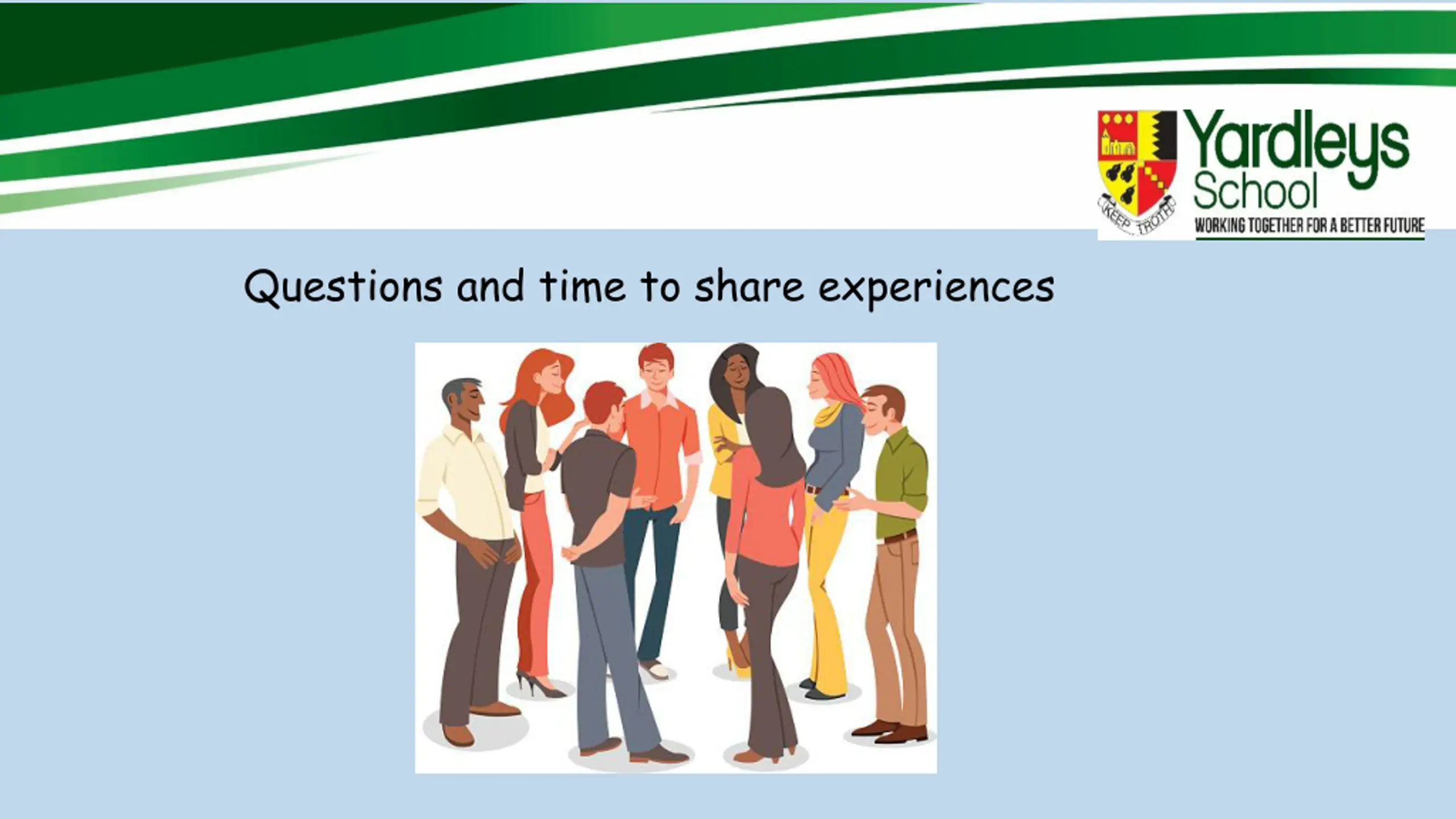 KEEP TROTH

Yardleys School

WORKING TOGETHER FOR A BETTER FUTURE

Questions and time to share experiences